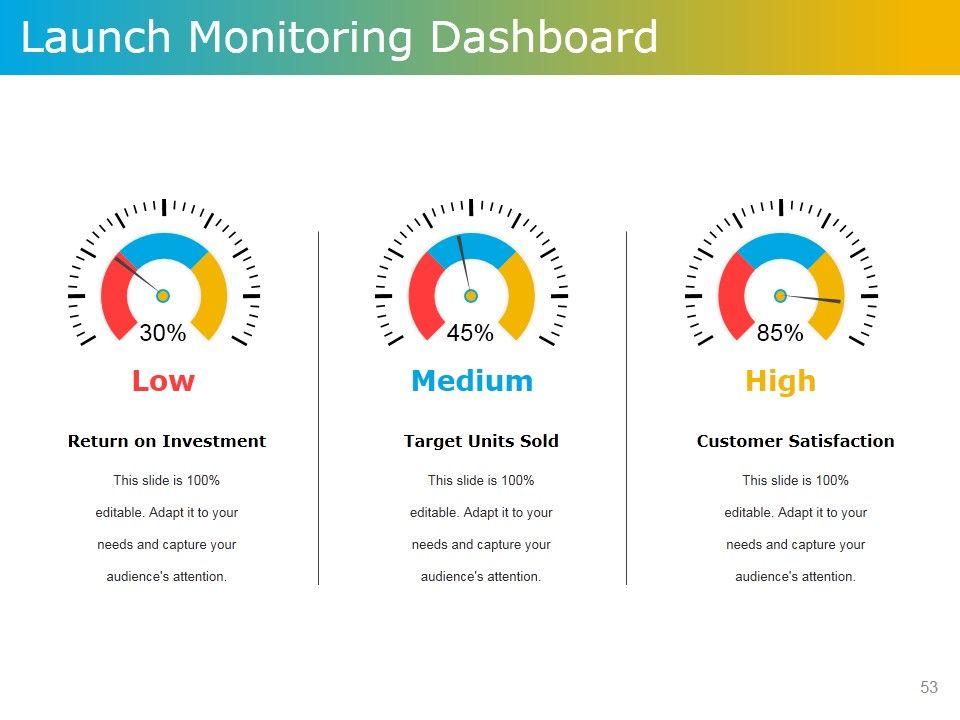 Launch Monitoring Dashboard

30%

Low

Return on Investment

This slide is 100% editable. Adapt it to your needs and capture your audience's attention.

45%

Medium

Target Units Sold

This slide is 100% editable. Adapt it to your needs and capture your audience's attention.

85%

High

Customer Satisfaction

This slide is 100% editable. Adapt it to your needs and capture your audience's attention.

53